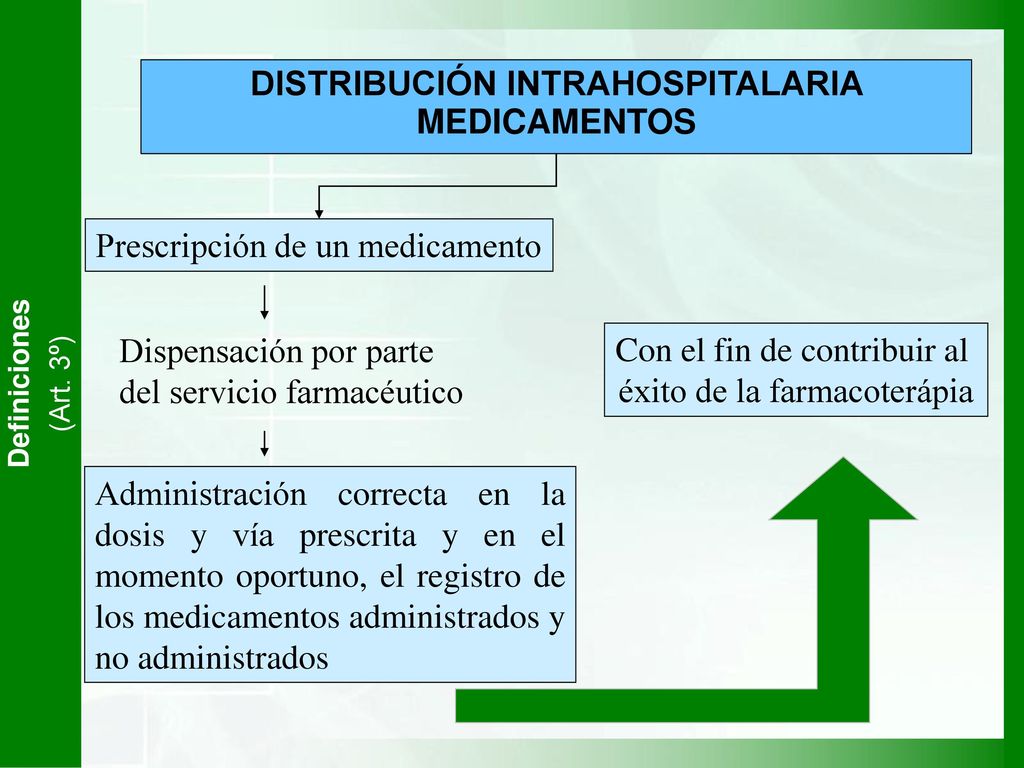 Definiciones
(Art. 3º)

DISTRIBUCIÓN INTRAHOSPITALARIA MEDICAMENTOS

Prescripción de un medicamento

Dispensación por parte del servicio farmacéutico

Administración correcta en la dosis y vía prescrita y en el momento oportuno, el registro de los medicamentos administrados y no administrados

Con el fin de contribuir al éxito de la farmacoterápia